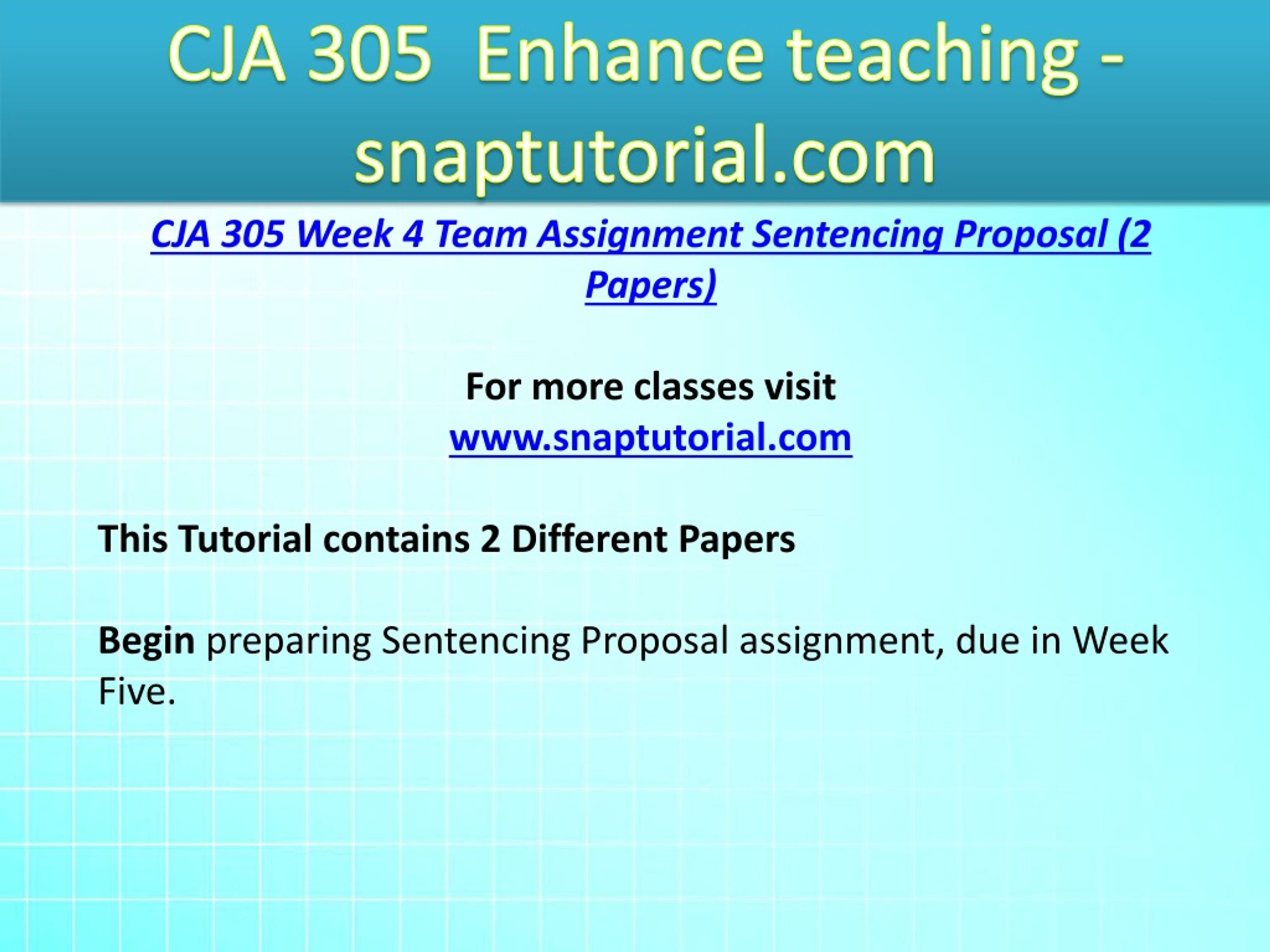 CJA 305 Enhance teaching - snaptutorial.com

CJA 305 Week 4 Team Assignment Sentencing Proposal (2 Papers)

For more classes visit
www.snaptutorial.com

This Tutorial contains 2 Different Papers

Begin preparing Sentencing Proposal assignment, due in Week Five.